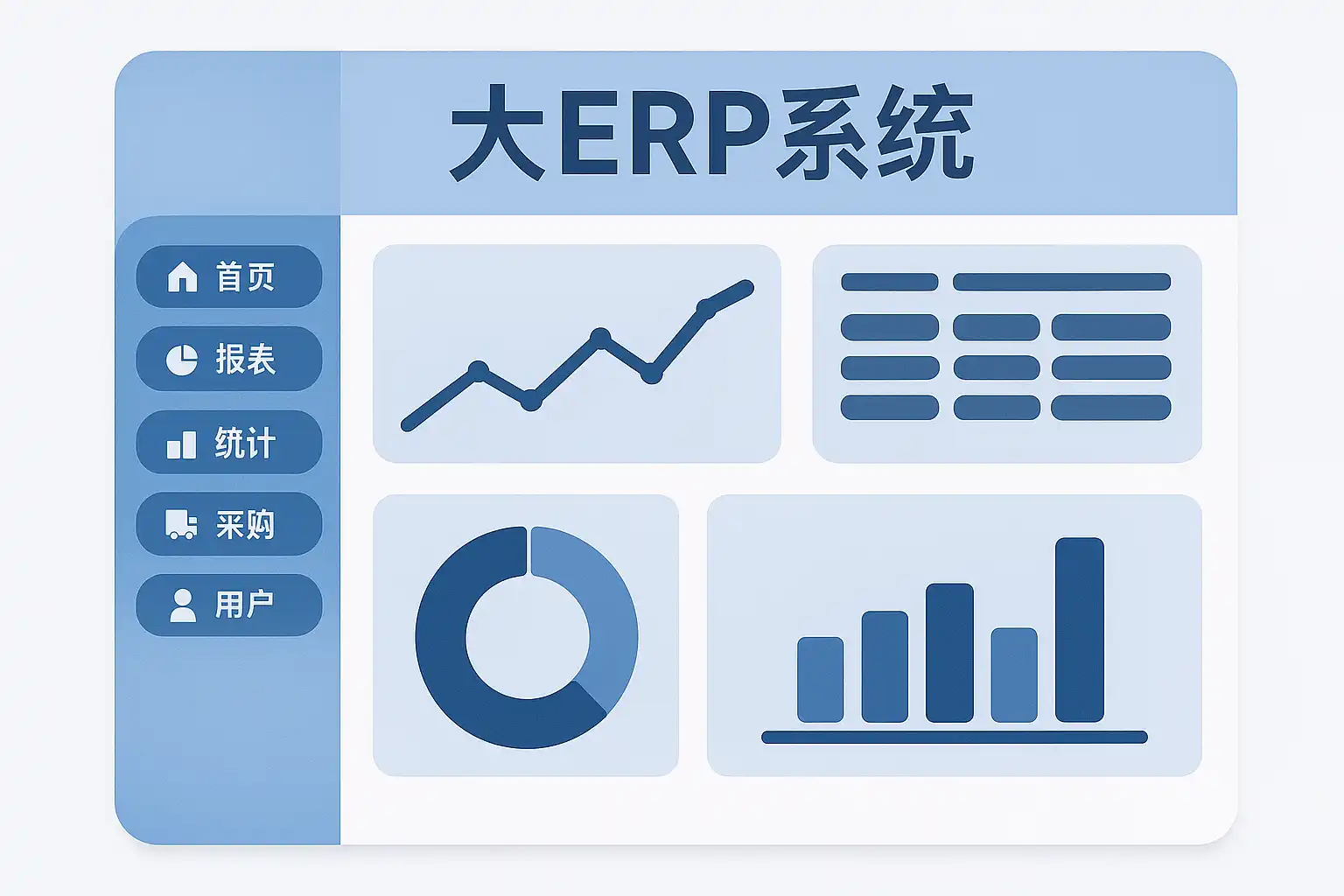 大ERP系统

首页
报表
统计
采购
用户